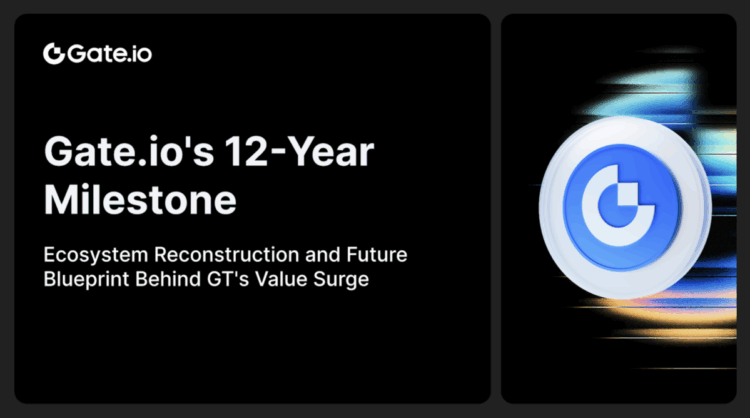 Gate.io

Gate.io's 12-Year Milestone

Ecosystem Reconstruction and Future Blueprint Behind GT's Value Surge